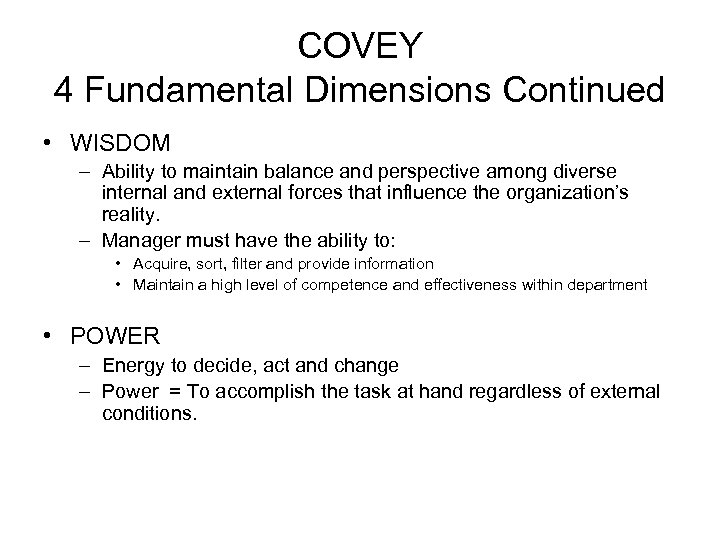 COVEY
4 Fundamental Dimensions Continued

• WISDOM
– Ability to maintain balance and perspective among diverse internal and external forces that influence the organization's reality.
– Manager must have the ability to:
• Acquire, sort, filter and provide information
• Maintain a high level of competence and effectiveness within department

• POWER
– Energy to decide, act and change
– Power = To accomplish the task at hand regardless of external conditions.